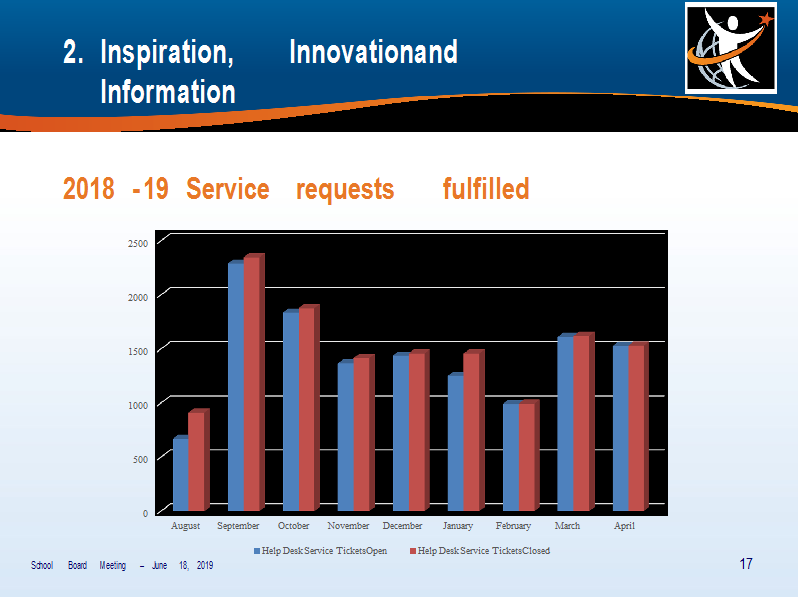 2. Inspiration, Innovationand Information

2018 -19 Service requests fulfilled

2500
2000
1500
1000
500
0

August September October November December January February March April

Help Desk Service TicketsOpen Help Desk Service TicketsClosed

School Board Meeting – June 18, 2019

17